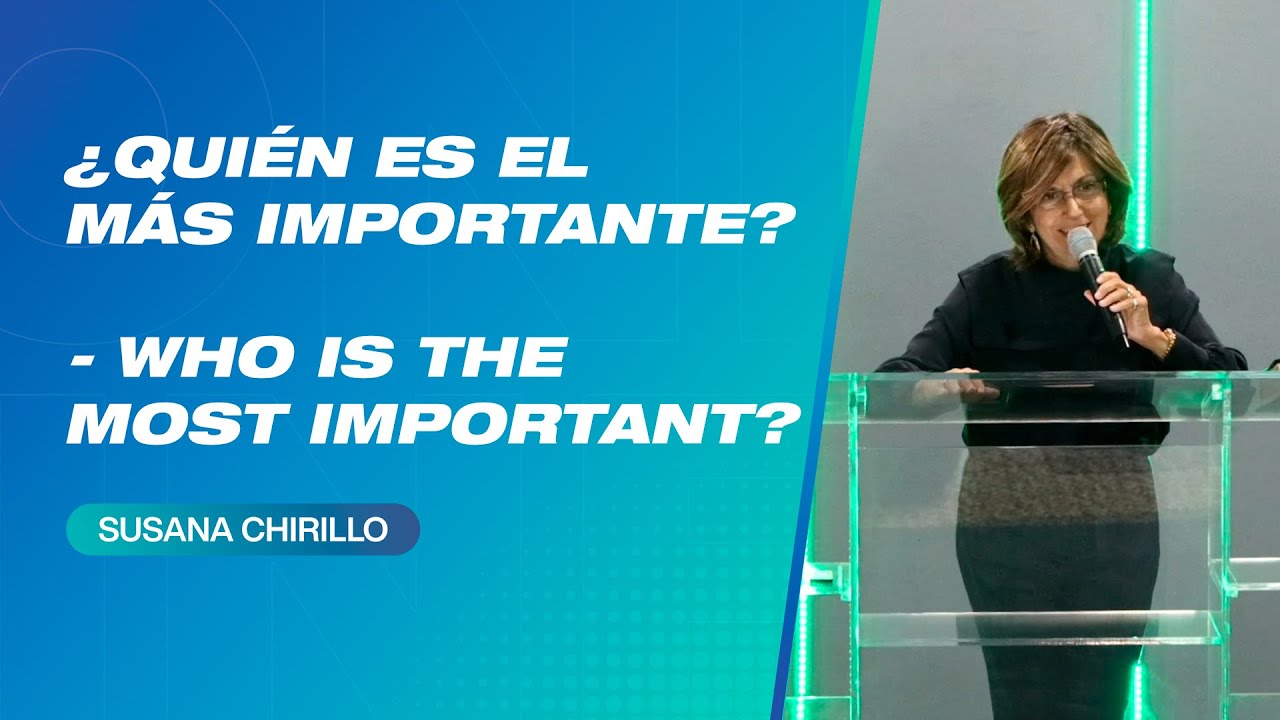 ¿QUIÉN ES EL MÁS IMPORTANTE?

- WHO IS THE MOST IMPORTANT?

SUSANA CHIRILLO